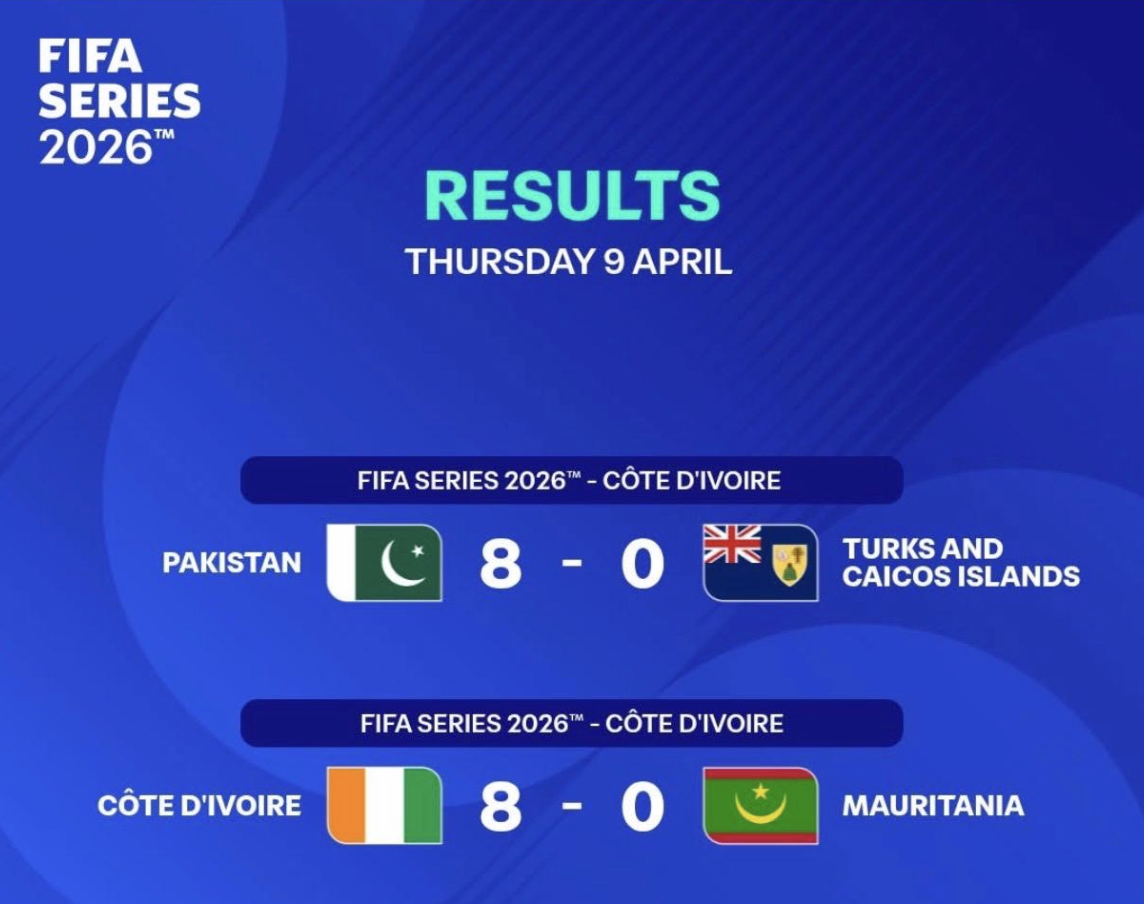 FIFA SERIES 2026™

RESULTS

THURSDAY 9 APRIL

FIFA SERIES 2026™ - CÔTE D'IVOIRE

PAKISTAN 8 - 0 TURKS AND CAICOS ISLANDS

FIFA SERIES 2026™ - CÔTE D'IVOIRE

CÔTE D'IVOIRE 8 - 0 MAURITANIA